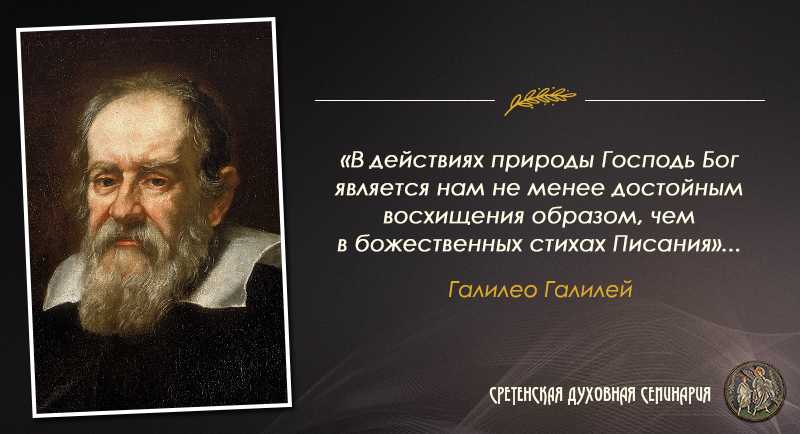 «В действиях природы Господь Бог является нам не менее достойным восхищения образом, чем в божественных стихах Писания»...

Галилео Галилей

СРЕТЕНСКАЯ ДУХОВНАЯ СЕМИНАРИЯ